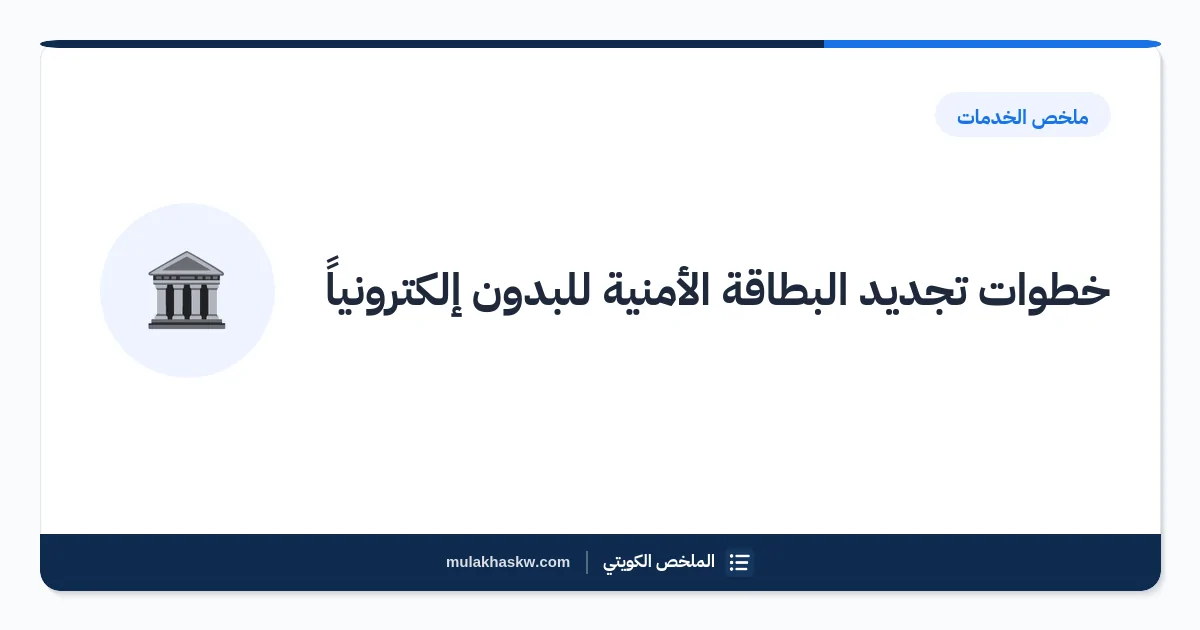 ملخص الخدمات

خطوات تجديد البطاقة الأمنية للبدون إلكترونياً

الملخص الكويتي | mulakhaskw.com